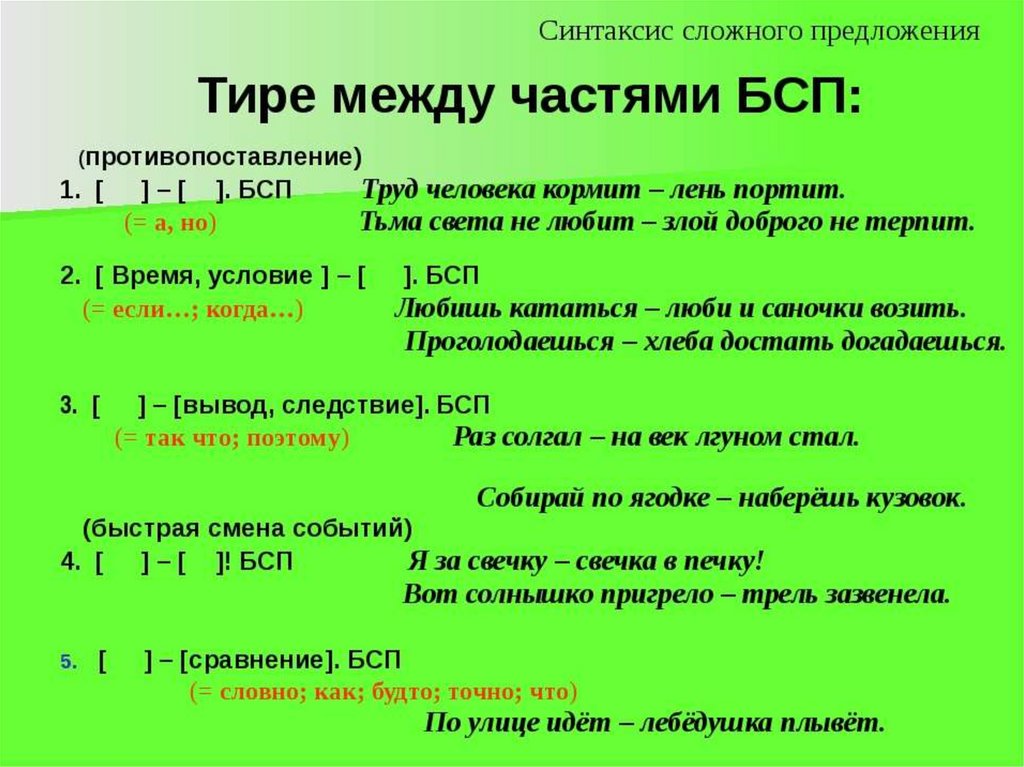 Синтаксис сложного предложения

Тире между частями БСП:

(противопоставление)
1. [ ] – [ ]. БСП Труд человека кормит – лень портит.
(= а, но) Тьма света не любит – злой доброго не терпит.

2. [ Время, условие ] – [ ]. БСП
(= если…; когда…) Любишь кататься – люби и саночки возить.
Проголодаешься – хлеба достать догадаешься.

3. [ ] – [вывод, следствие]. БСП
(= так что; поэтому) Раз солгал – на век лгуном стал.

Собирай по ягодке – наберёшь кузовок.
(быстрая смена событий)
4. [ ] – [ ]! БСП Я за свечку – свечка в печку!
Вот солнышко пригрело – трель зазвенела.

5. [ ] – [сравнение]. БСП
(= словно; как; будто; точно; что)
По улице идёт – лебёдушка плывёт.